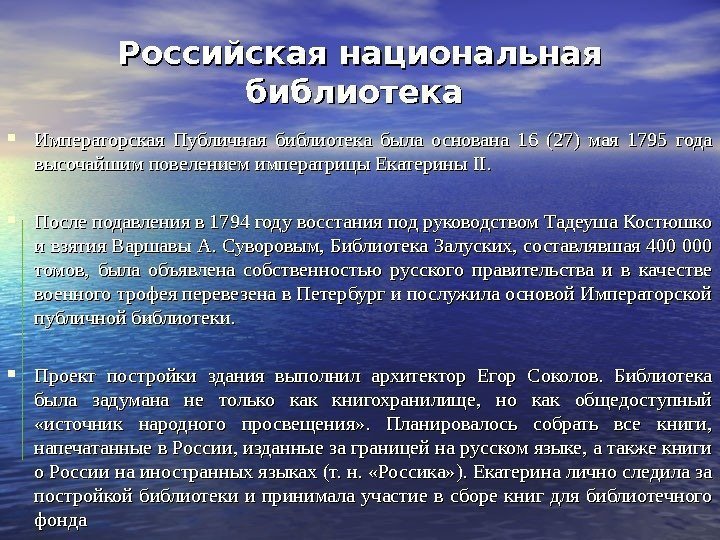 Российская национальная библиотека

Императорская Публичная библиотека была основана 16 (27) мая 1795 года высочайшим повелением императрицы Екатерины II.

После подавления в 1794 году восстания под руководством Тадеуша Костюшко и взятия Варшавы А. Суворовым, Библиотека Залуских, составлявшая 400 000 томов, была объявлена собственностью русского правительства и в качестве военного трофея перевезена в Петербург и послужила основой Императорской публичной библиотеки.

Проект постройки здания выполнил архитектор Егор Соколов. Библиотека была задумана не только как книгохранилище, но как общедоступный «источник народного просвещения». Планировалось собрать все книги, напечатанные в России, изданные за границей на русском языке, а также книги о России на иностранных языках (т. н. «Россика»). Екатерина лично следила за постройкой библиотеки и принимала участие в сборе книг для библиотечного фонда